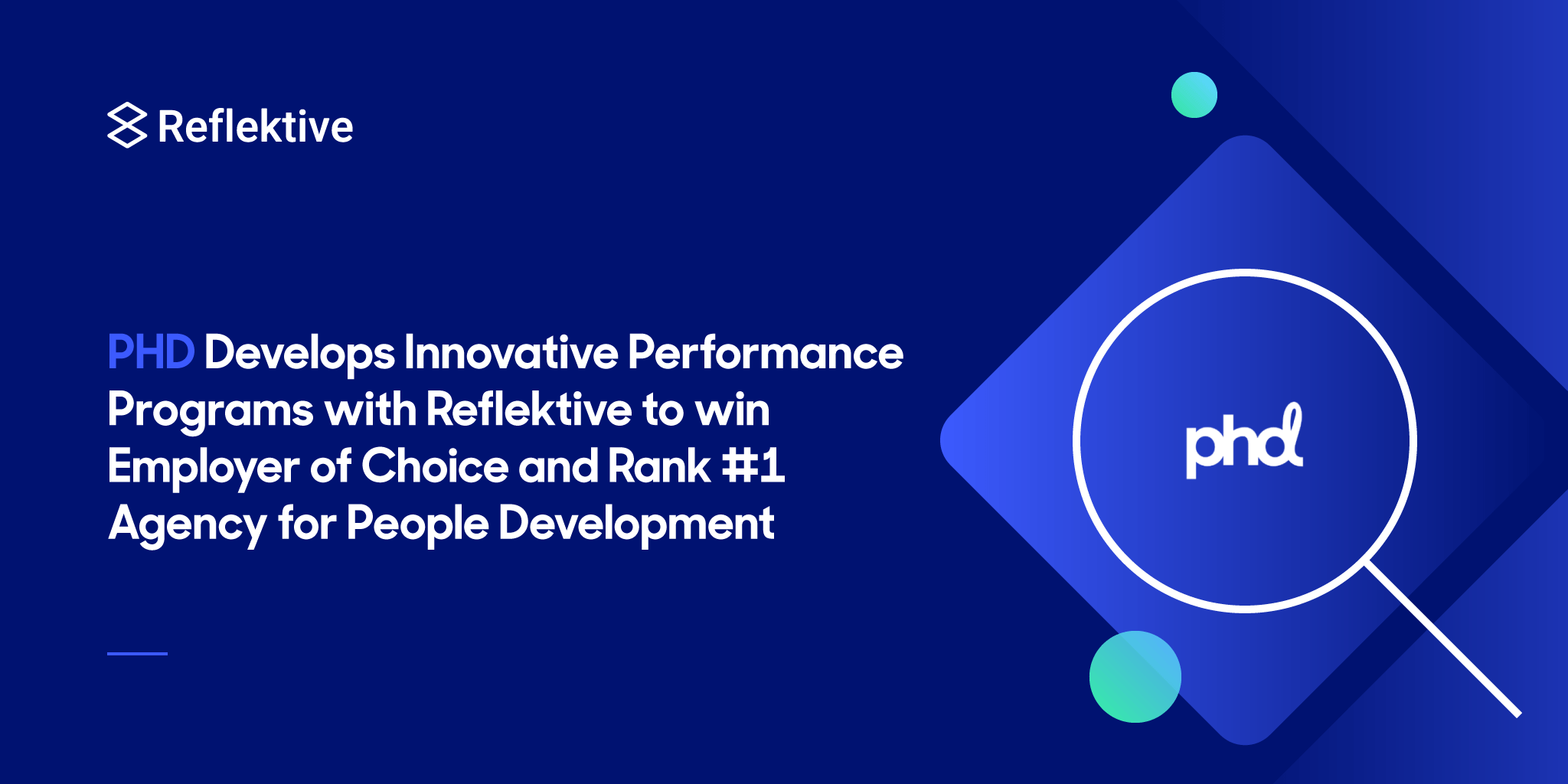 Reflektive

PHD Develops Innovative Performance Programs with Reflektive to win Employer of Choice and Rank #1 Agency for People Development

phd